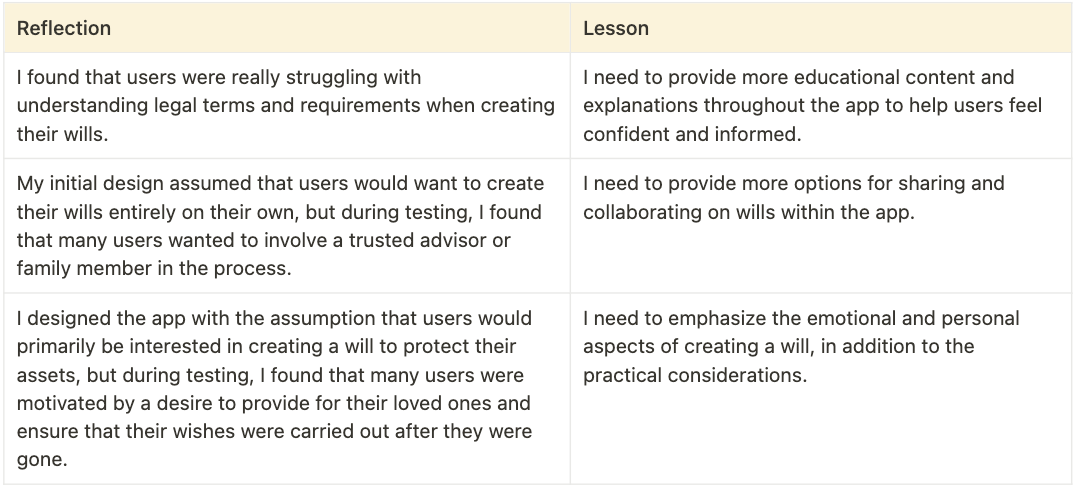 | Reflection | Lesson |
|---|---|
| I found that users were really struggling with understanding legal terms and requirements when creating their wills. | I need to provide more educational content and explanations throughout the app to help users feel confident and informed. |
| My initial design assumed that users would want to create their wills entirely on their own, but during testing, I found that many users wanted to involve a trusted advisor or family member in the process. | I need to provide more options for sharing and collaborating on wills within the app. |
| I designed the app with the assumption that users would primarily be interested in creating a will to protect their assets, but during testing, I found that many users were motivated by a desire to provide for their loved ones and ensure that their wishes were carried out after they were gone. | I need to emphasize the emotional and personal aspects of creating a will, in addition to the practical considerations. |